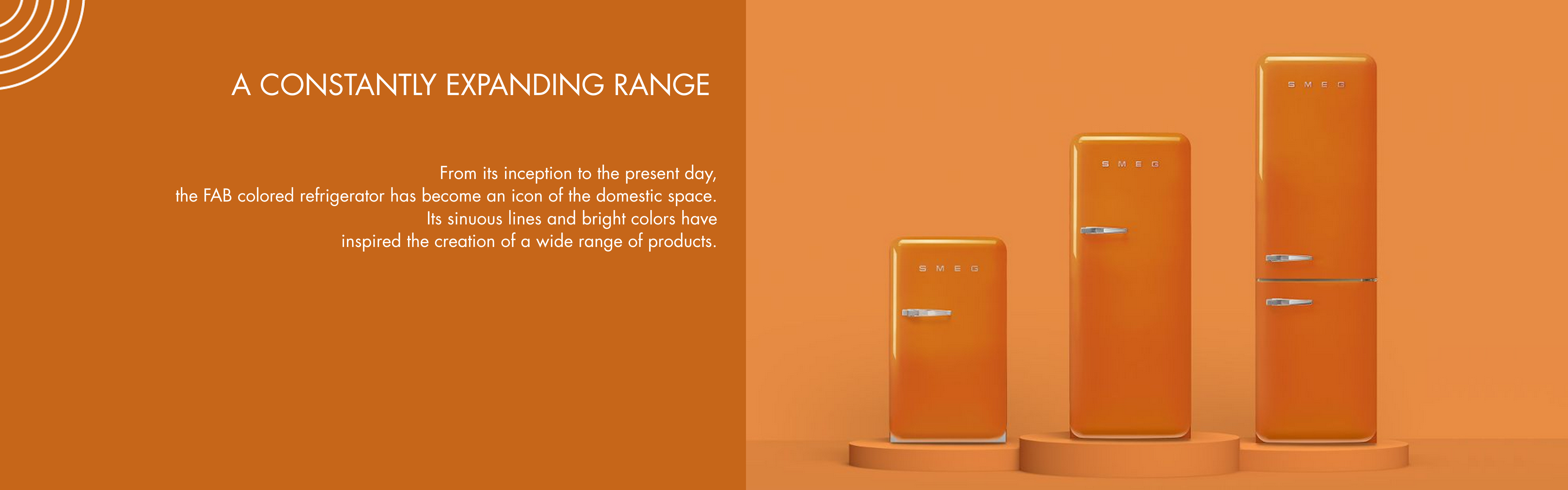 A CONSTANTLY EXPANDING RANGE

From its inception to the present day, the FAB colored refrigerator has become an icon of the domestic space. Its sinuous lines and bright colors have inspired the creation of a wide range of products.

SMEG

SMEG

SMEG